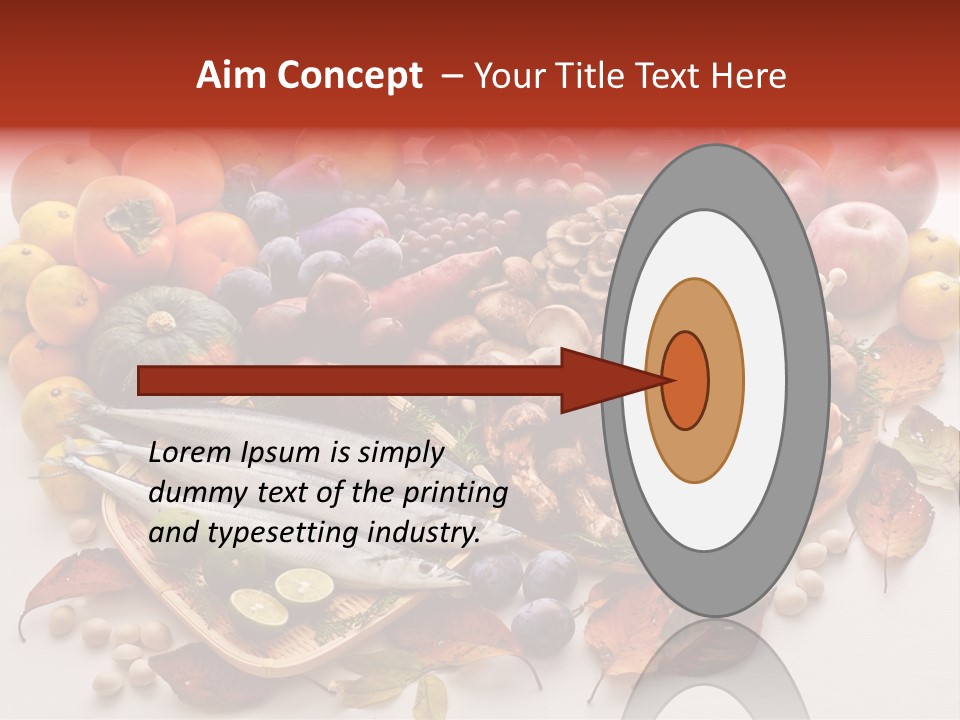 Aim Concept – Your Title Text Here

Lorem Ipsum is simply dummy text of the printing and typesetting industry.